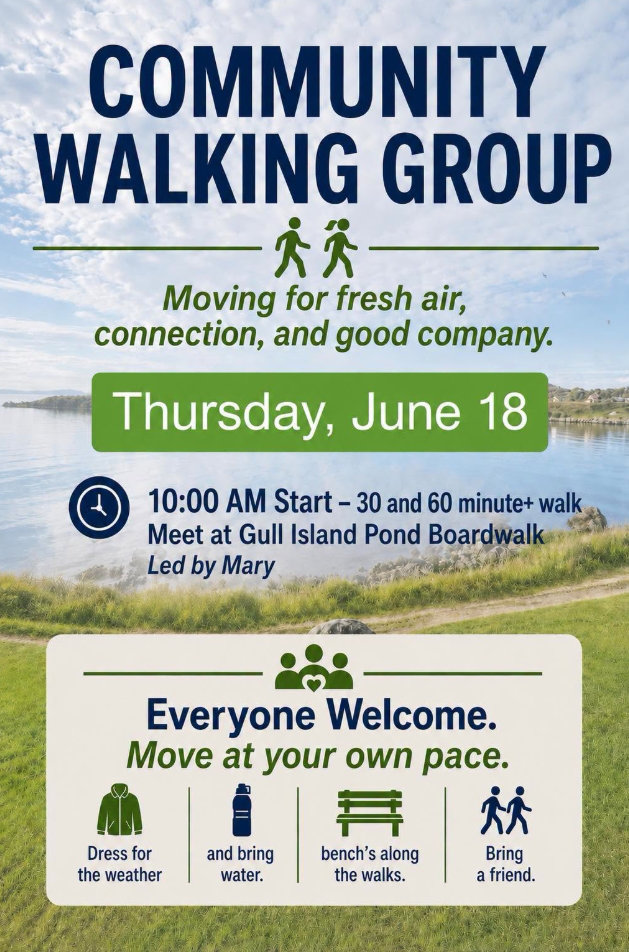 COMMUNITY WALKING GROUP

Moving for fresh air, connection, and good company.

Thursday, June 18

10:00 AM Start – 30 and 60 minute+ walk
Meet at Gull Island Pond Boardwalk
Led by Mary

Everyone Welcome.
Move at your own pace.

Dress for the weather

and bring water.

bench's along the walks.

Bring a friend.